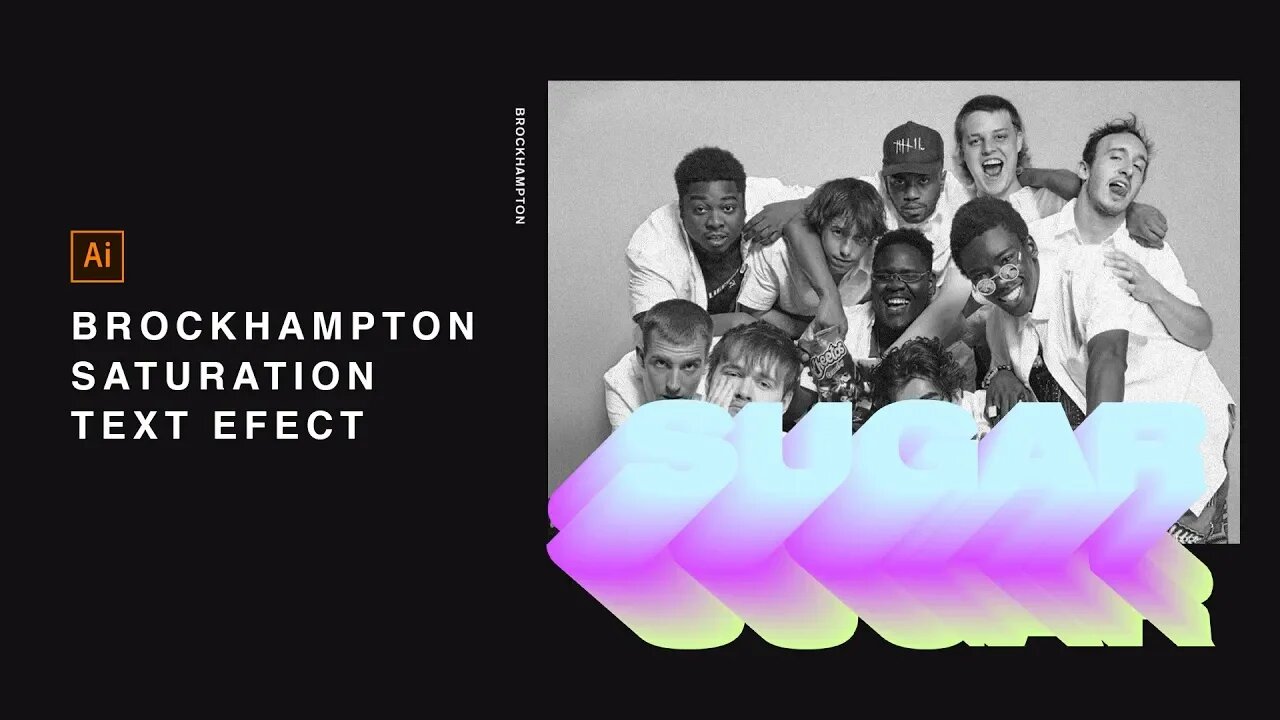 Ai

BROCKHAMPTON SATURATION TEXT EFECT

BROCKHAMPTON

SUGAR